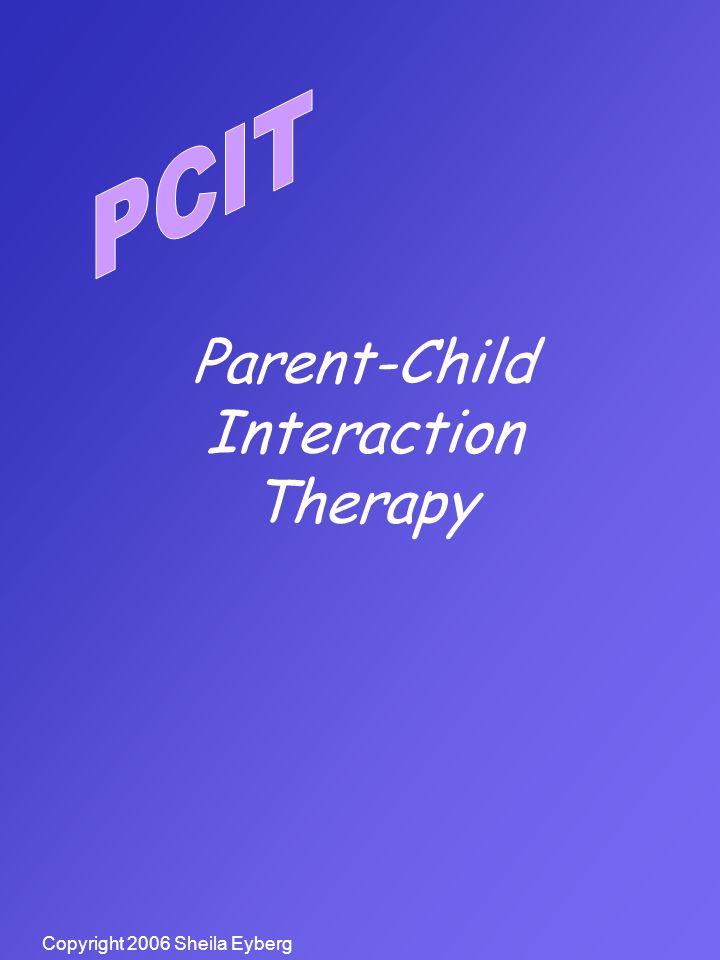 PCIT

Parent-Child Interaction Therapy

Copyright 2006 Sheila Eyberg